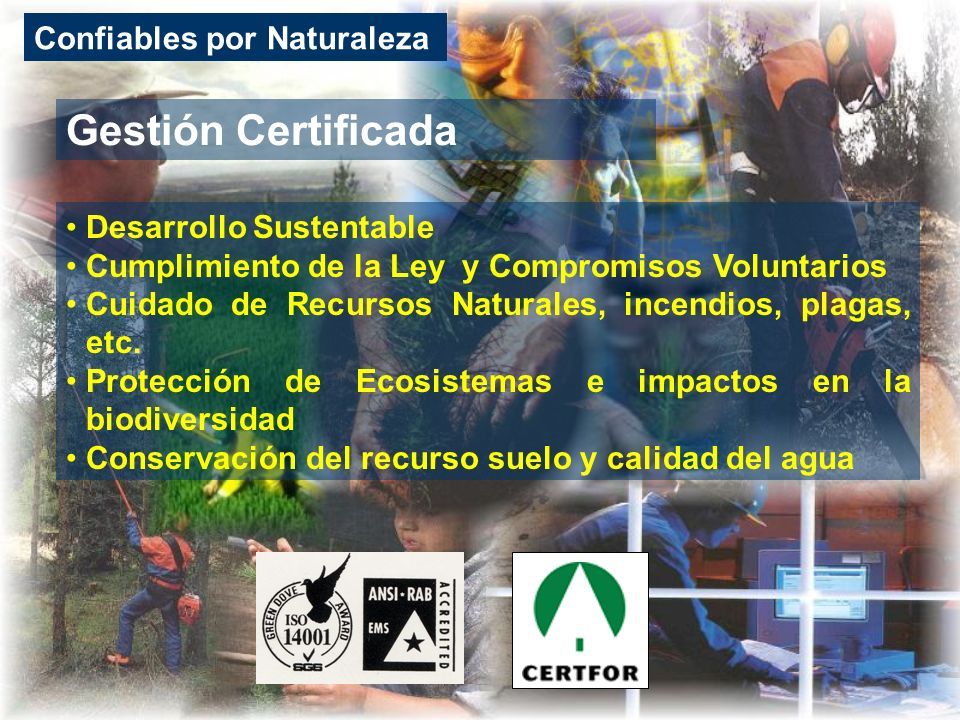 Confiables por Naturaleza

Gestión Certificada

• Desarrollo Sustentable
• Cumplimiento de la Ley y Compromisos Voluntarios
• Cuidado de Recursos Naturales, incendios, plagas, etc.
• Protección de Ecosistemas e impactos en la biodiversidad
• Conservación del recurso suelo y calidad del agua

GREEN DOVE AWARD
ISO 14001
SGS
ANSI • RAB
EMS
ACCREDITED

CERTFOR